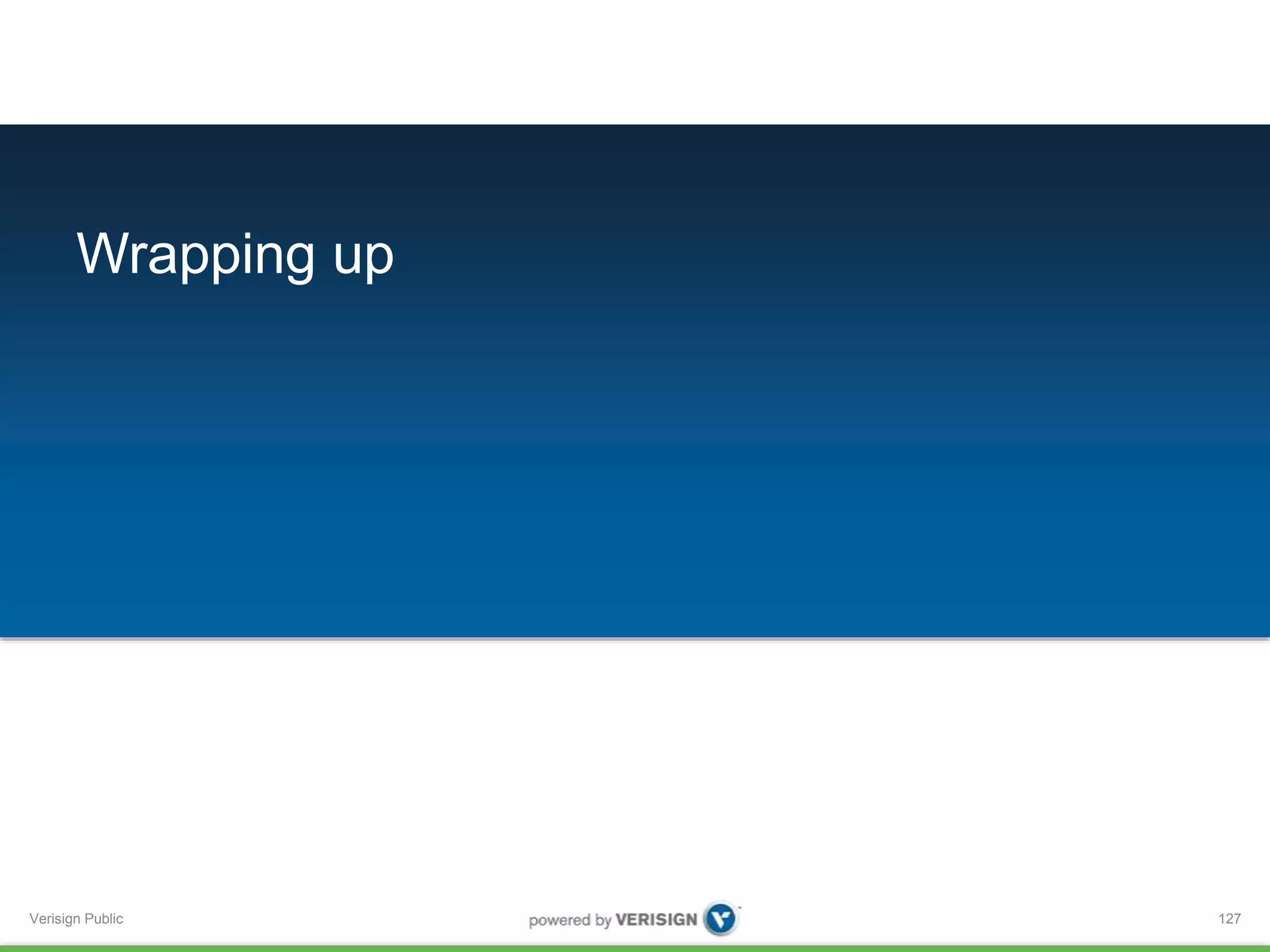 Wrapping up

Verisign Public

powered by VERISIGN

127